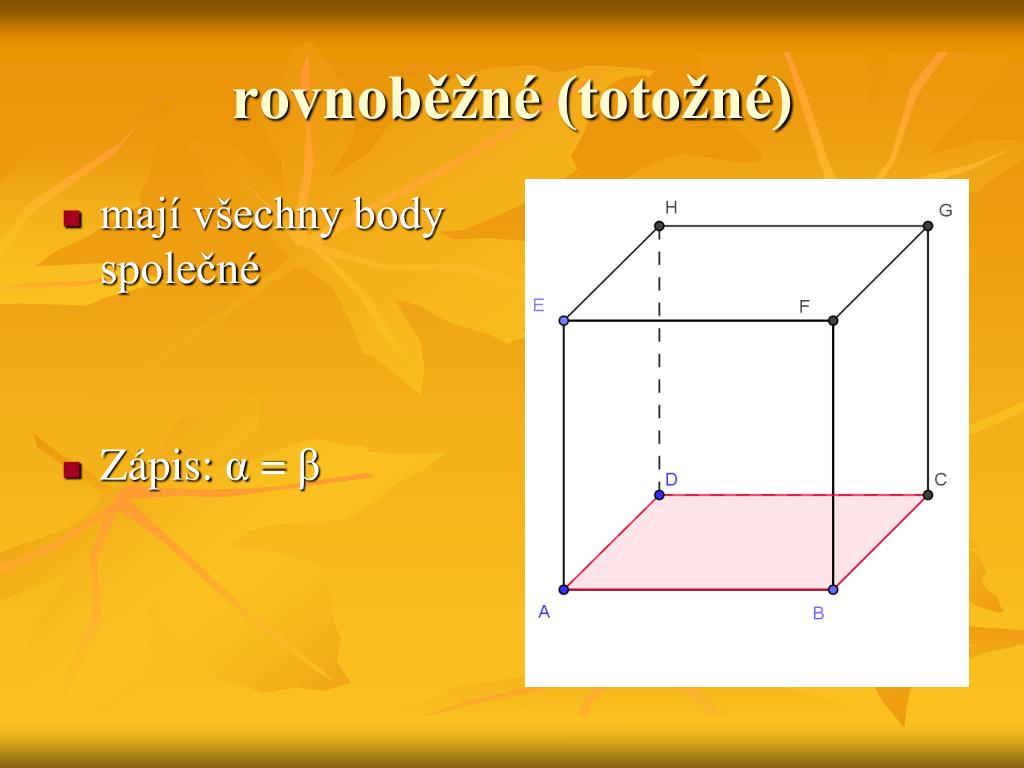 rovnoběžné (totožné)

mají všechny body společné

Zápis: $\alpha = \beta$

H
G
E
F
D
C
A
B